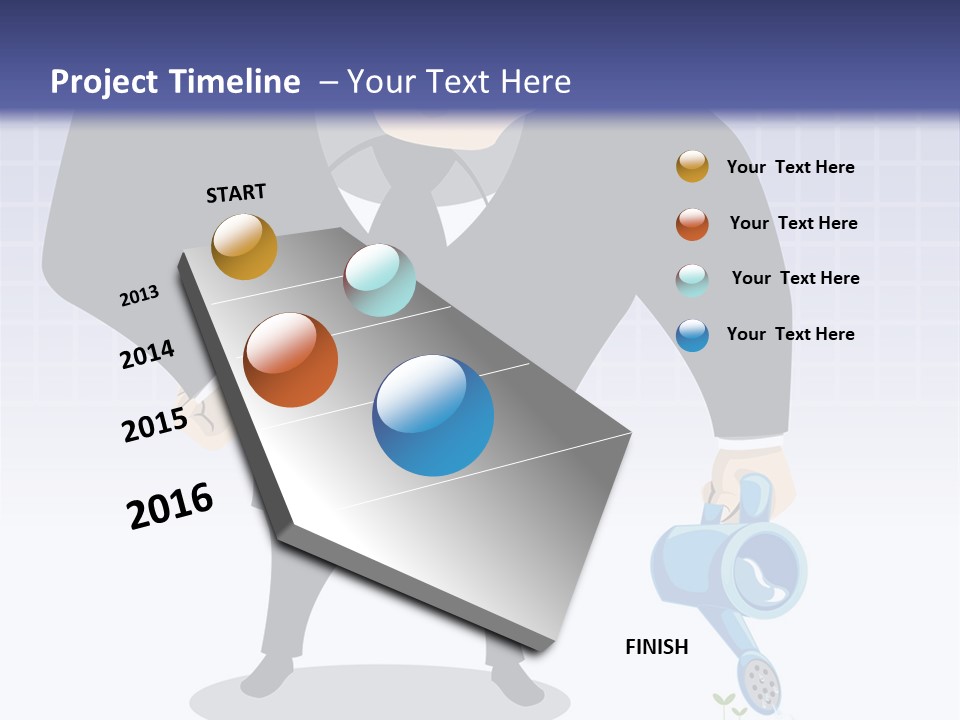 Project Timeline – Your Text Here

START

2013

2014

2015

2016

FINISH

Your Text Here

Your Text Here

Your Text Here

Your Text Here